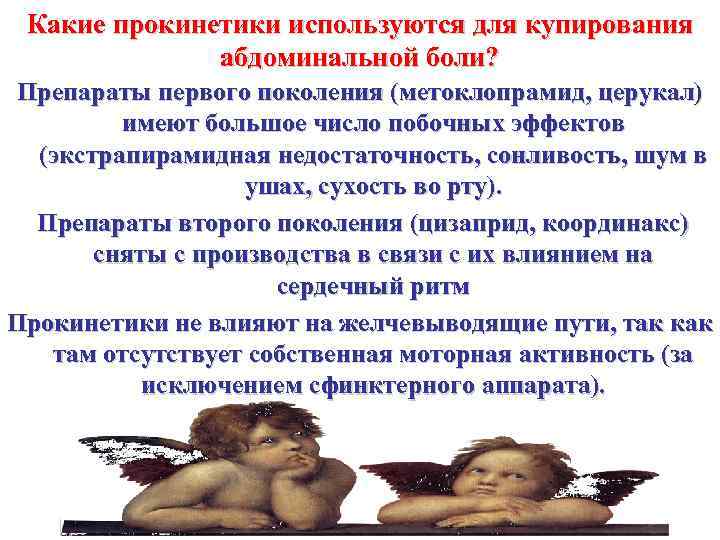 Какие прокинетики используются для купирования абдоминальной боли?

Препараты первого поколения (метоклопрамид, церукал) имеют большое число побочных эффектов (экстрапирамидная недостаточность, сонливость, шум в ушах, сухость во рту).

Препараты второго поколения (цизаприд, координакс) сняты с производства в связи с их влиянием на сердечный ритм

Прокинетики не влияют на желчевыводящие пути, так как там отсутствует собственная моторная активность (за исключением сфинктерного аппарата).